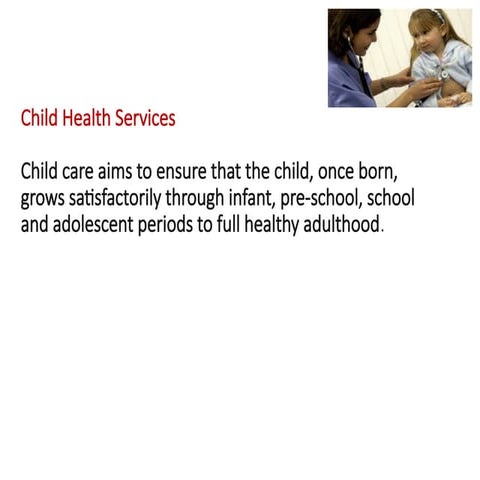 Child Health Services

Child care aims to ensure that the child, once born, grows satisfactorily through infant, pre-school, school and adolescent periods to full healthy adulthood.